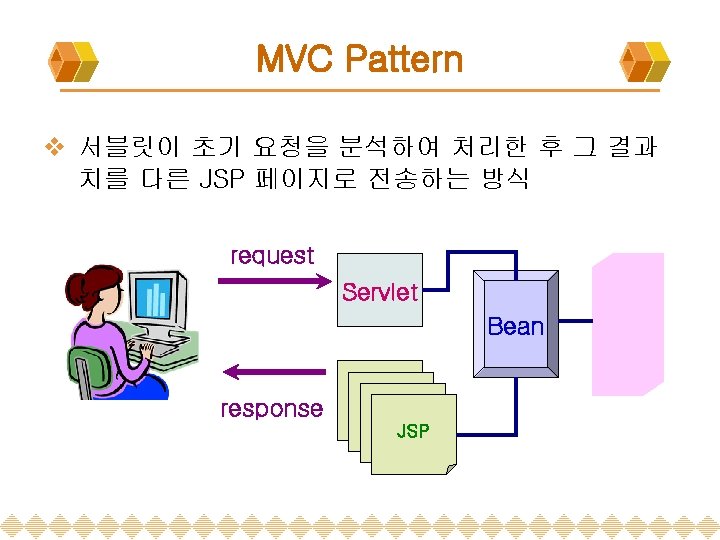 MVC Pattern

❖ 서블릿이 초기 요청을 분석하여 처리한 후 그 결과치를 다른 JSP 페이지로 전송하는 방식

request

Servlet

Bean

response

JSP